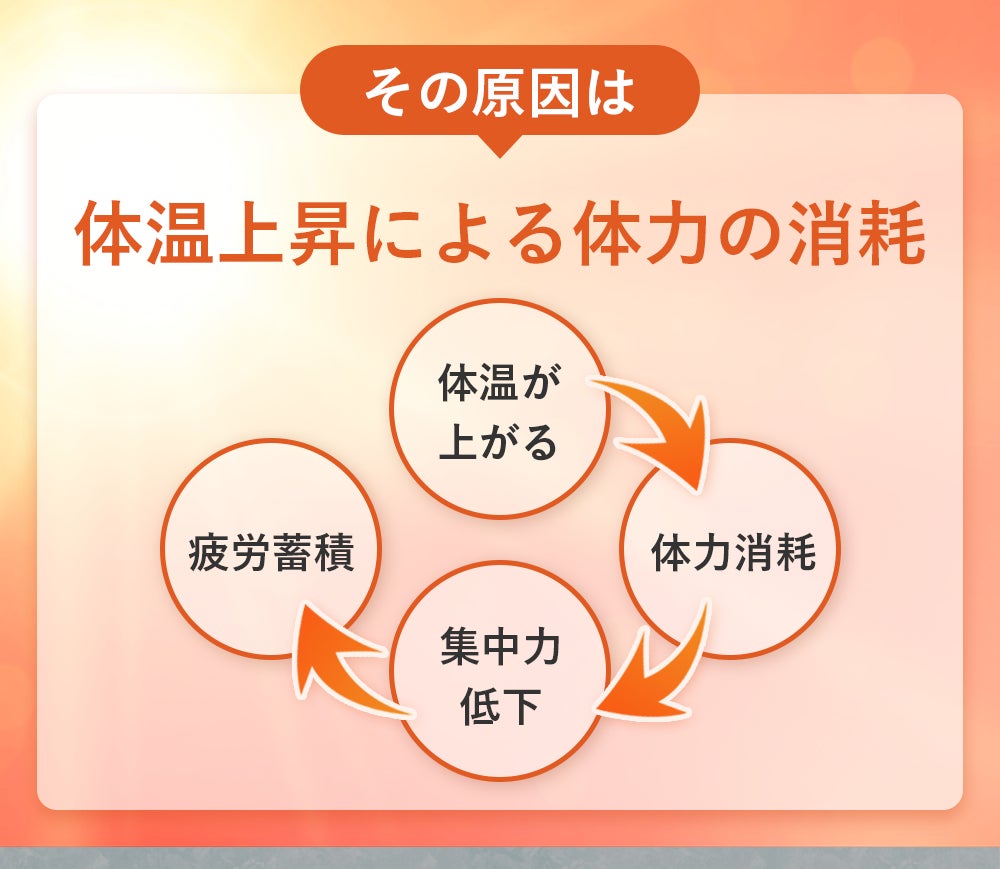 その原因は

体温上昇による体力の消耗

体温が上がる

体力消耗

集中力低下

疲労蓄積